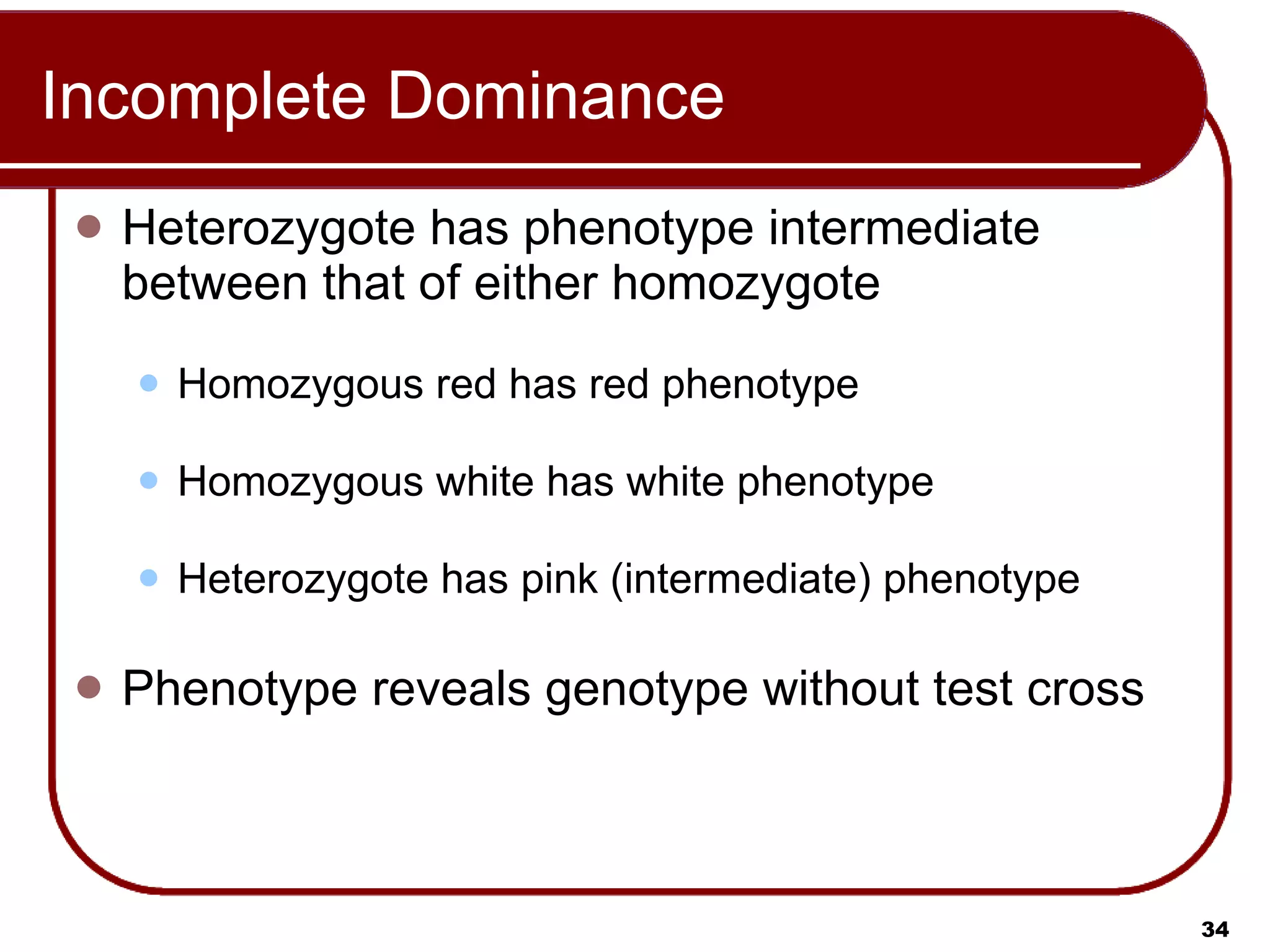 Incomplete Dominance

Heterozygote has phenotype intermediate between that of either homozygote

Homozygous red has red phenotype

Homozygous white has white phenotype

Heterozygote has pink (intermediate) phenotype

Phenotype reveals genotype without test cross

34